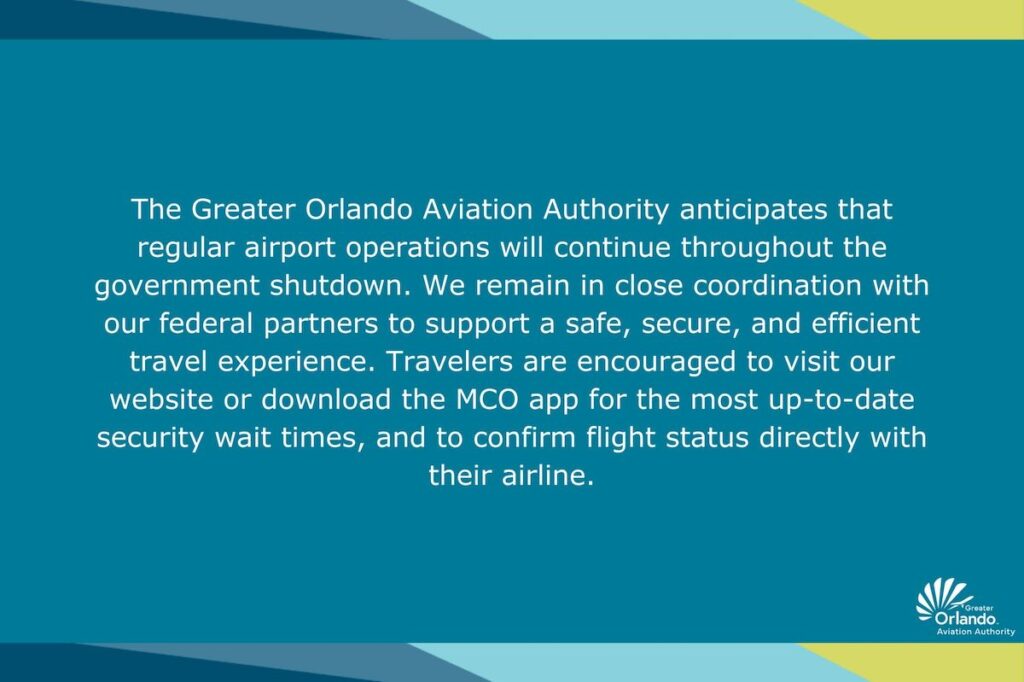 The Greater Orlando Aviation Authority anticipates that regular airport operations will continue throughout the government shutdown. We remain in close coordination with our federal partners to support a safe, secure, and efficient travel experience. Travelers are encouraged to visit our website or download the MCO app for the most up-to-date security wait times, and to confirm flight status directly with their airline.

Greater
Orlando
Aviation Authority